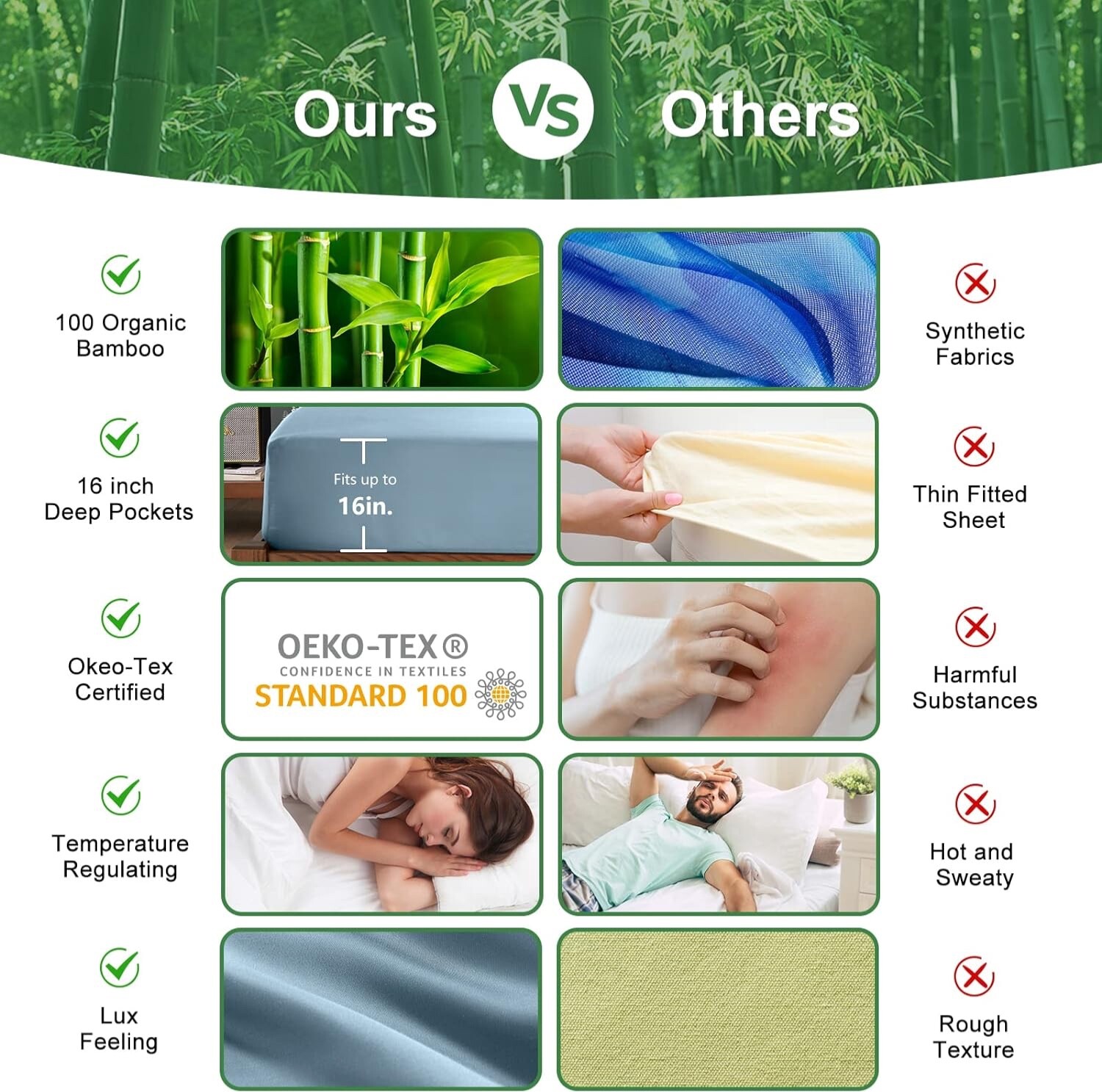 Ours Vs Others

100 Organic Bamboo

Synthetic Fabrics

16 inch Deep Pockets

Fits up to 16in.

Thin Fitted Sheet

Okeo-Tex Certified

OEKO-TEX®
CONFIDENCE IN TEXTILES
STANDARD 100

Harmful Substances

Temperature Regulating

Hot and Sweaty

Lux Feeling

Rough Texture